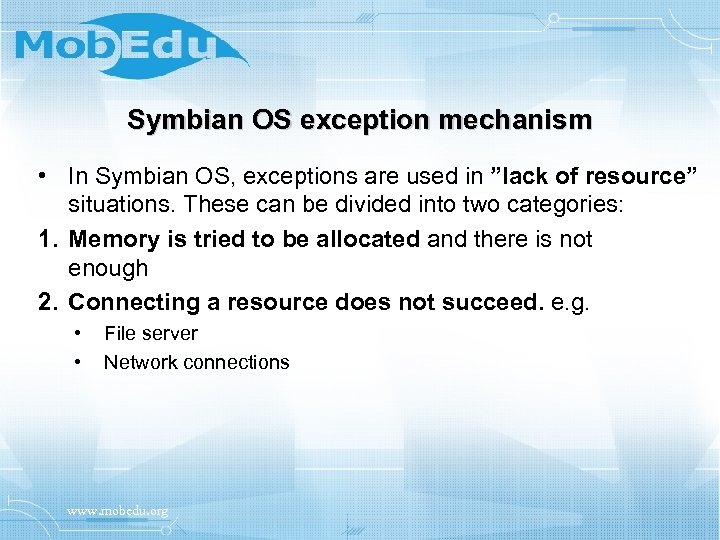 MobEdu

Symbian OS exception mechanism

• In Symbian OS, exceptions are used in ”lack of resource” situations. These can be divided into two categories:

1. Memory is tried to be allocated and there is not enough

2. Connecting a resource does not succeed. e.g.

• File server

• Network connections

www.mobedu.org